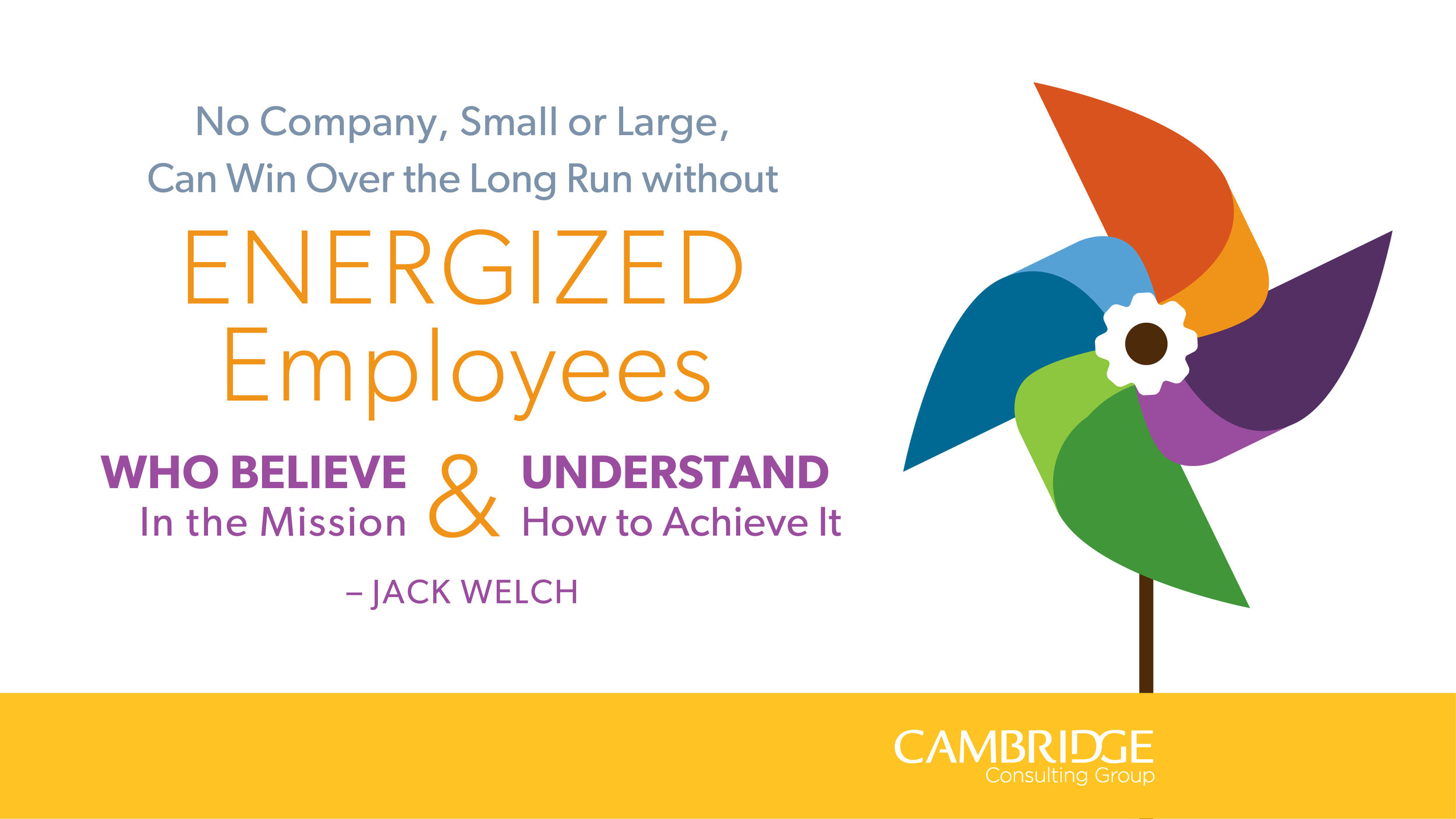 No Company, Small or Large, Can Win Over the Long Run without

ENERGIZED Employees

WHO BELIEVE In the Mission & UNDERSTAND How to Achieve It

– JACK WELCH

CAMBRIDGE Consulting Group